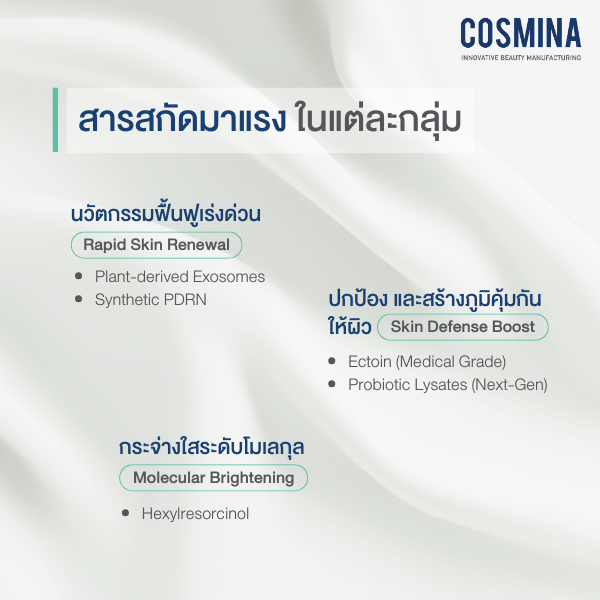 COSMINA
INNOVATIVE BEAUTY MANUFACTURING

สารสกัดมาแรง ในแต่ละกลุ่ม

นวัตกรรมฟื้นฟูเร่งด่วน
Rapid Skin Renewal

- Plant-derived Exosomes
- Synthetic PDRN

ปกป้อง และสร้างภูมิคุ้มกันให้ผิว Skin Defense Boost

- Ectoin (Medical Grade)
- Probiotic Lysates (Next-Gen)

กระจ่างใสระดับโมเลกุล
Molecular Brightening

- Hexylresorcinol